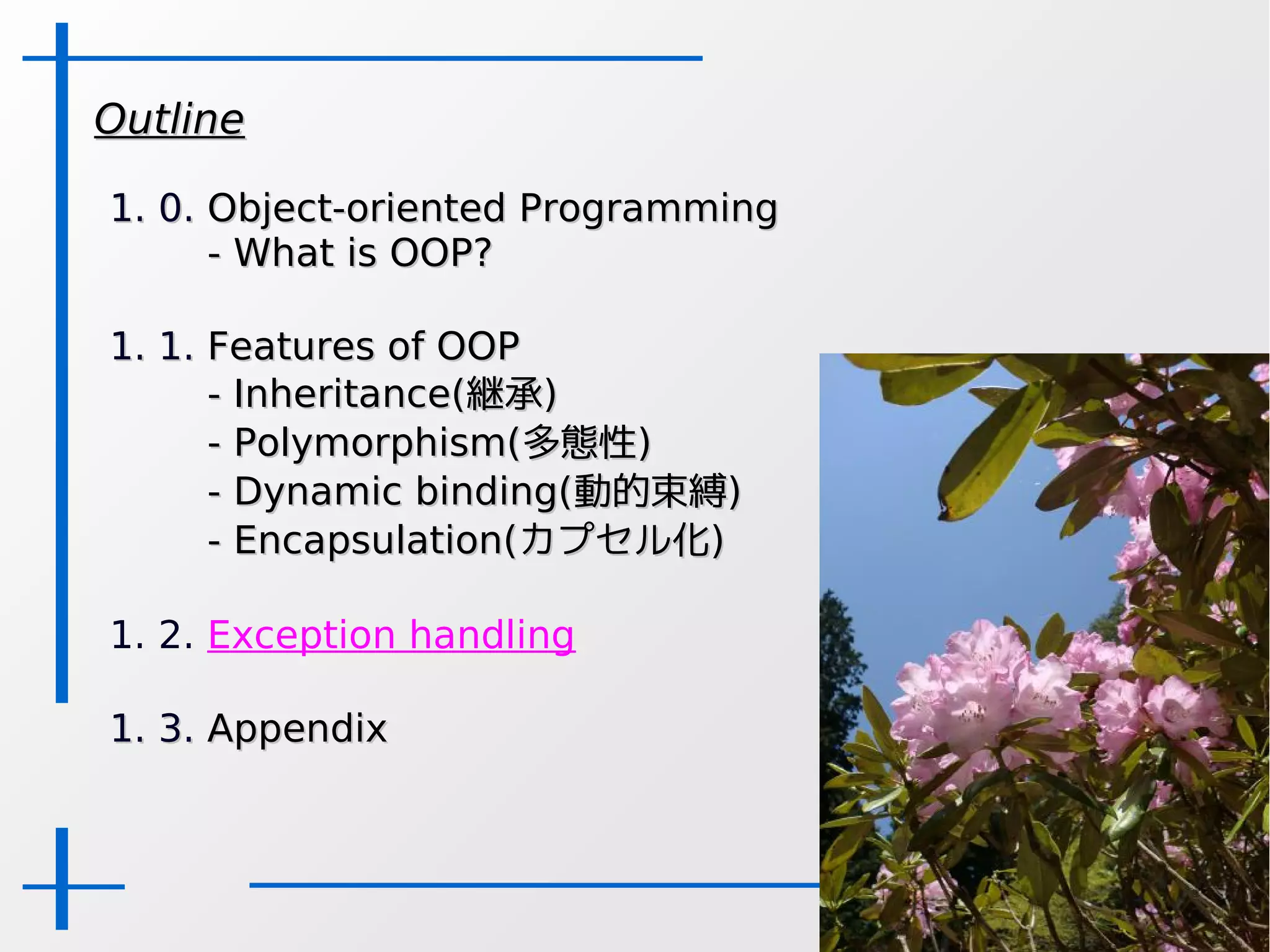 Outline

1. 0. Object-oriented Programming
- What is OOP?

1. 1. Features of OOP
- Inheritance(継承)
- Polymorphism(多態性)
- Dynamic binding(動的束縛)
- Encapsulation(カプセル化)

1. 2. Exception handling

1. 3. Appendix